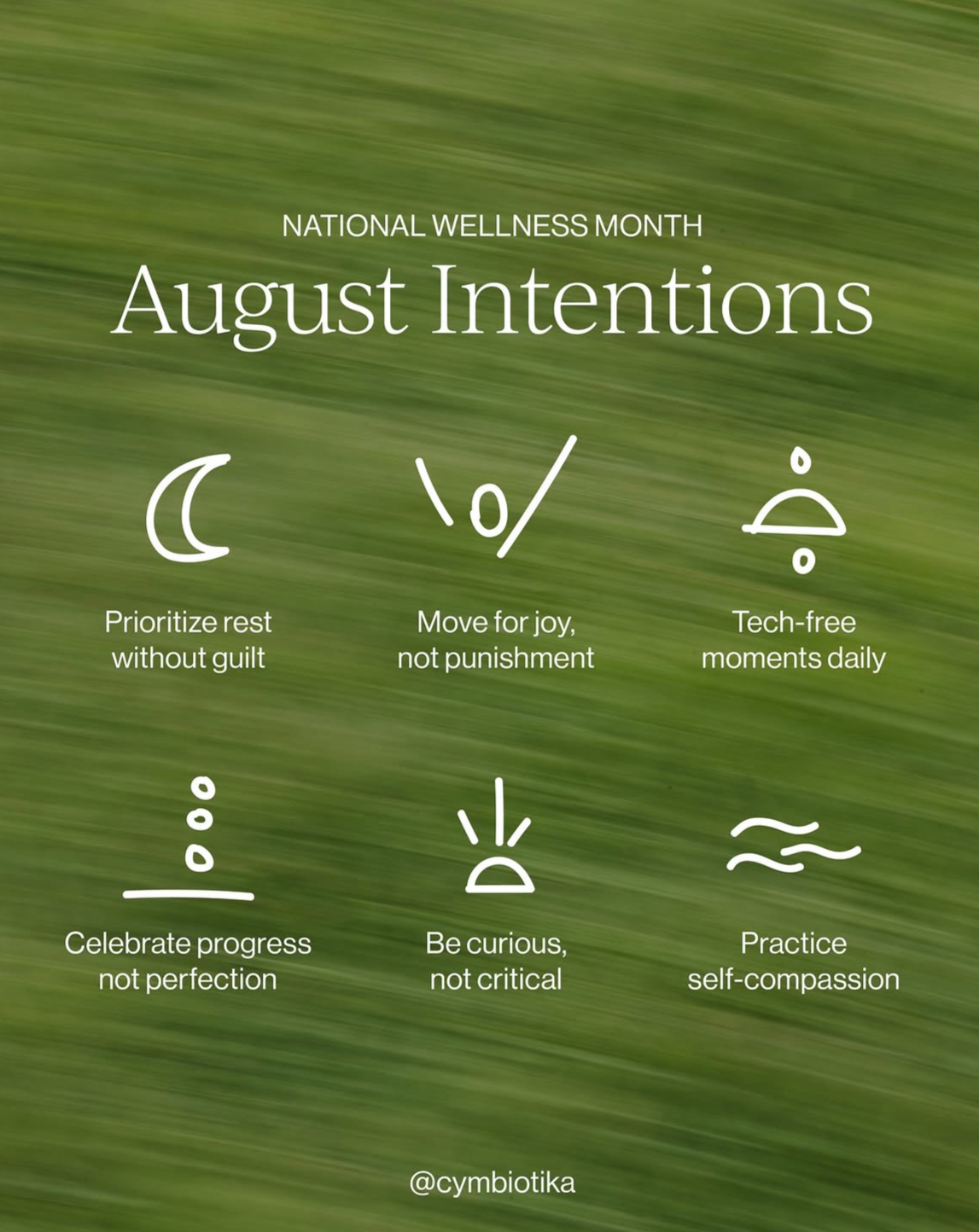 NATIONAL WELLNESS MONTH

August Intentions

Prioritize rest without guilt

Move for joy, not punishment

Tech-free moments daily

Celebrate progress not perfection

Be curious, not critical

Practice self-compassion

@cymbiotika